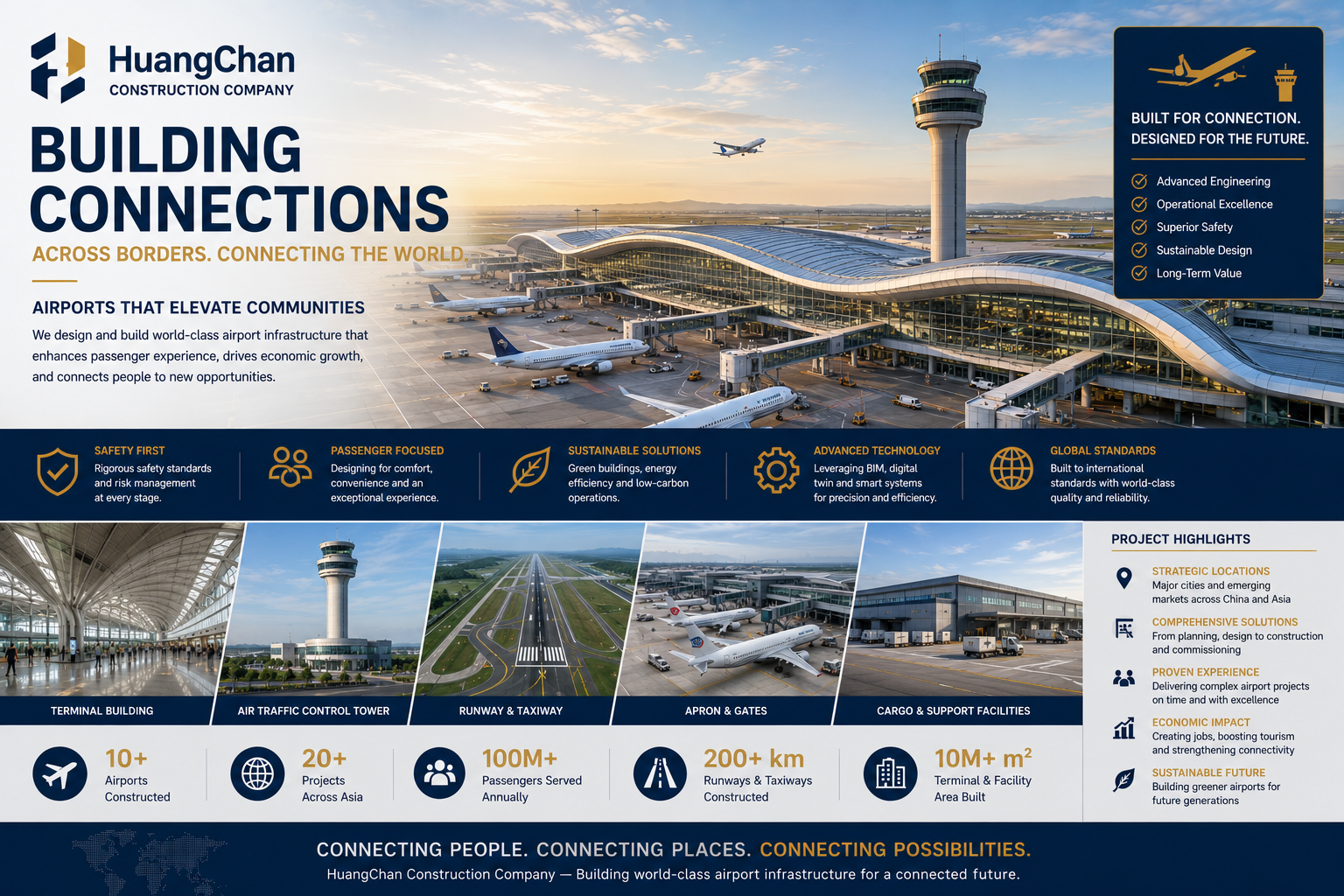 HuangChan
CONSTRUCTION COMPANY

BUILDING CONNECTIONS

ACROSS BORDERS. CONNECTING THE WORLD.

AIRPORTS THAT ELEVATE COMMUNITIES

We design and build world-class airport infrastructure that enhances passenger experience, drives economic growth, and connects people to new opportunities.

BUILT FOR CONNECTION. DESIGNED FOR THE FUTURE.

Advanced Engineering
Operational Excellence
Superior Safety
Sustainable Design
Long-Term Value

SAFETY FIRST
Rigorous safety standards and risk management at every stage.

PASSENGER FOCUSED
Designing for comfort, convenience and an exceptional experience.

SUSTAINABLE SOLUTIONS
Green buildings, energy efficiency and low-carbon operations.

ADVANCED TECHNOLOGY
Leveraging BIM, digital twin and smart systems for precision and efficiency.

GLOBAL STANDARDS
Built to international standards with world-class quality and reliability.

TERMINAL BUILDING
AIR TRAFFIC CONTROL TOWER
RUNWAY & TAXIWAY
APRON & GATES
CARGO & SUPPORT FACILITIES

PROJECT HIGHLIGHTS

STRATEGIC LOCATIONS
Major cities and emerging markets across China and Asia

COMPREHENSIVE SOLUTIONS
From planning, design to construction and commissioning

PROVEN EXPERIENCE
Delivering complex airport projects on time and with excellence

ECONOMIC IMPACT
Creating jobs, boosting tourism and strengthening connectivity

SUSTAINABLE FUTURE
Building greener airports for future generations

10+
Airports Constructed

20+
Projects Across Asia

100M+
Passengers Served Annually

200+ km
Runways & Taxiways Constructed

10M+ $m^2$
Terminal & Facility Area Built

CONNECTING PEOPLE. CONNECTING PLACES. CONNECTING POSSIBILITIES.

HuangChan Construction Company — Building world-class airport infrastructure for a connected future.